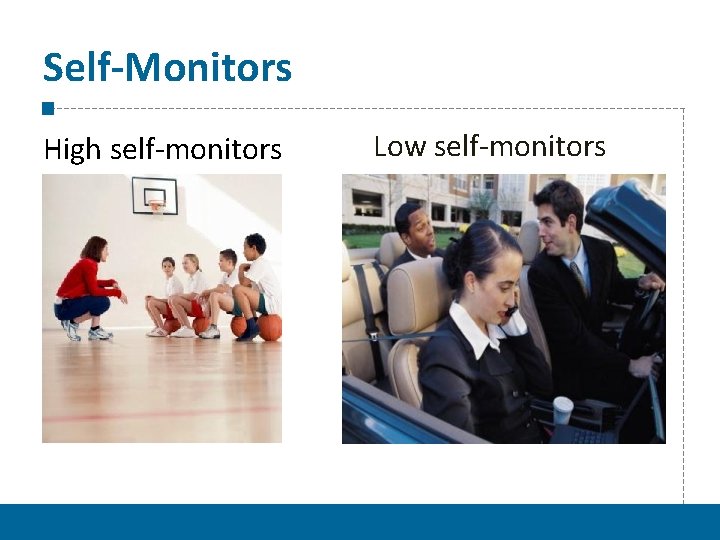 Self-Monitors

High self-monitors

Low self-monitors